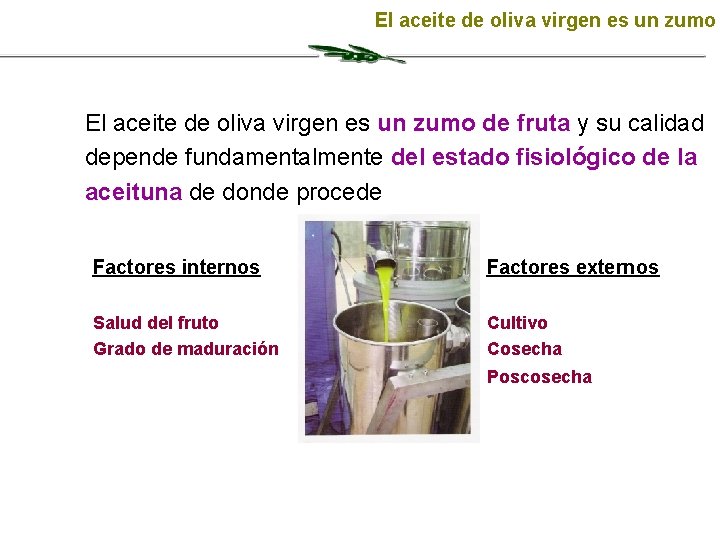 El aceite de oliva virgen es un zumo

El aceite de oliva virgen es un zumo de fruta y su calidad depende fundamentalmente del estado fisiológico de la aceituna de donde procede

Factores internos

Salud del fruto
Grado de maduración

Factores externos

Cultivo
Cosecha
Poscosecha